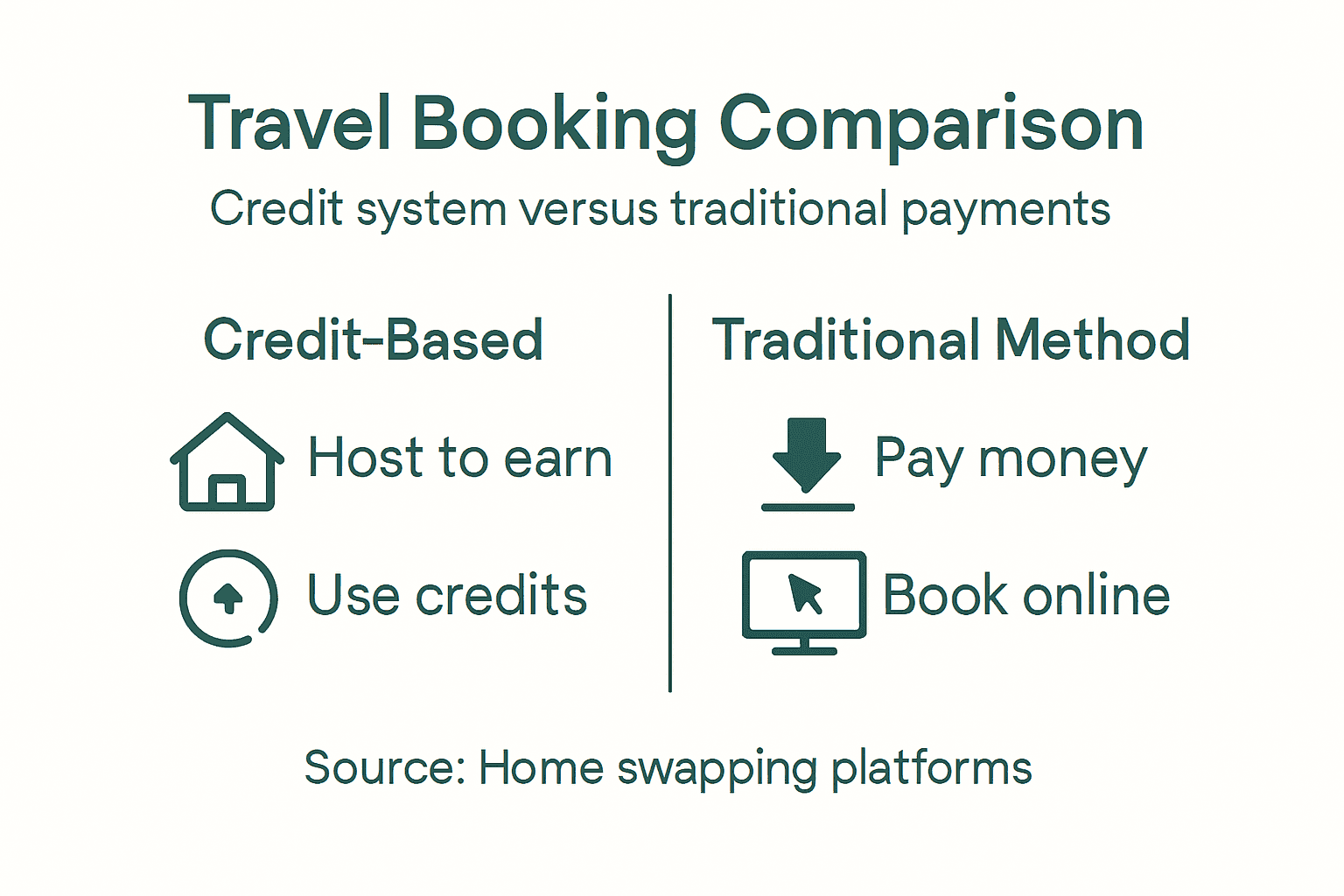 Travel Booking Comparison

Credit system versus traditional payments

Credit-Based

Host to earn

Use credits

Traditional Method

Pay money

Book online

Source: Home swapping platforms